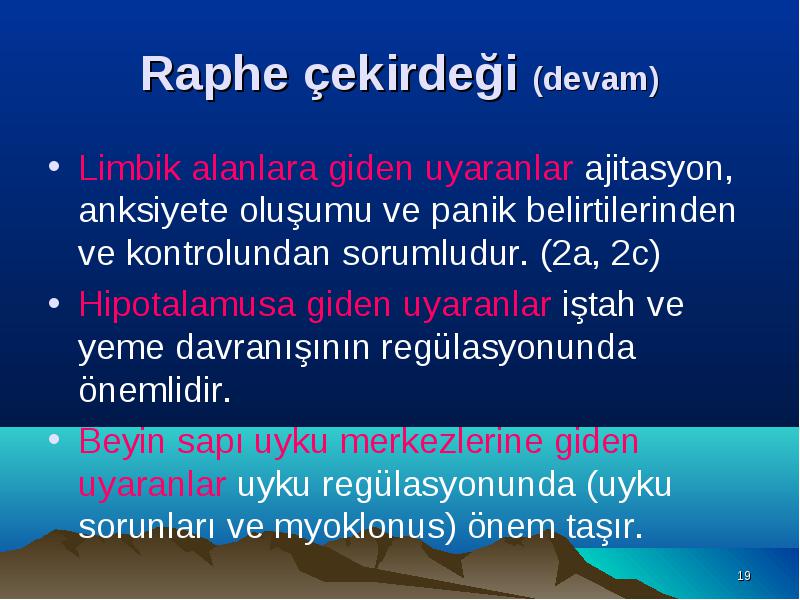 Raphe çekirdeği (devam)

• Limbik alanlara giden uyaranlar ajitasyon, anksiyete oluşumu ve panik belirtilerinden ve kontrolundan sorumludur. (2a, 2c)

• Hipotalamusa giden uyaranlar iştah ve yeme davranışının regülasyonunda önemlidir.

• Beyin sapı uyku merkezlerine giden uyaranlar uyku regülasyonunda (uyku sorunları ve myoklonus) önem taşır.

19